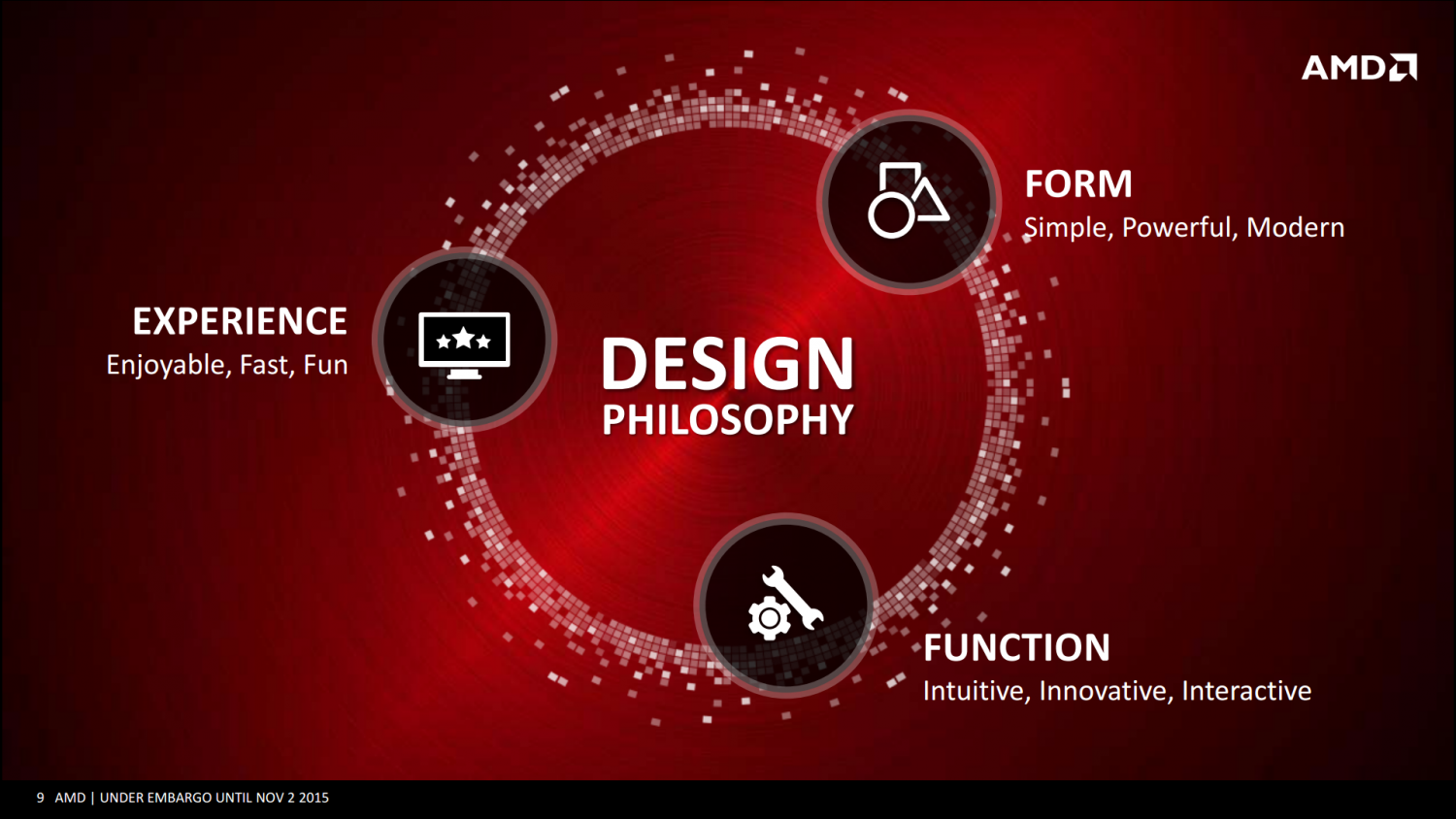 AMD

FORM
Simple, Powerful, Modern

EXPERIENCE
Enjoyable, Fast, Fun

DESIGN
PHILOSOPHY

FUNCTION
Intuitive, Innovative, Interactive

9 AMD | UNDER EMBARGO UNTIL NOV 2 2015